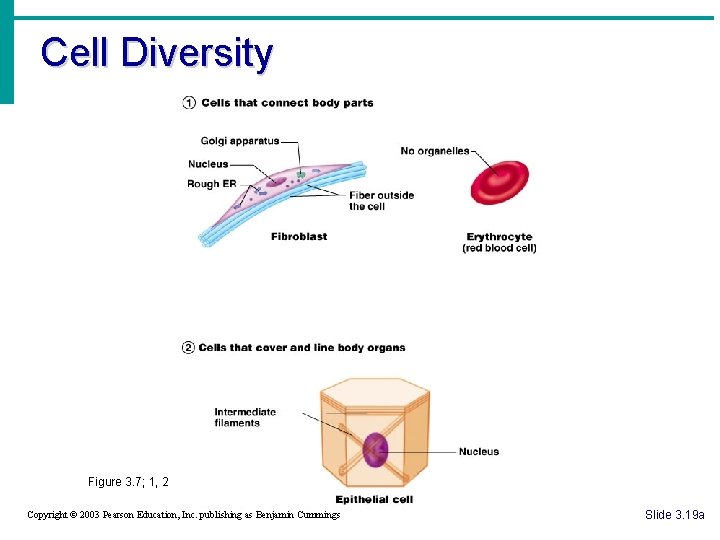 Cell Diversity

① Cells that connect body parts

Golgi apparatus

Nucleus

Rough ER

Fiber outside the cell

Fibroblast

No organelles

Erythrocyte (red blood cell)

② Cells that cover and line body organs

Intermediate filaments

Nucleus

Epithelial cell

Figure 3.7; 1, 2

Copyright © 2003 Pearson Education, Inc. publishing as Benjamin Cummings

Slide 3.19a